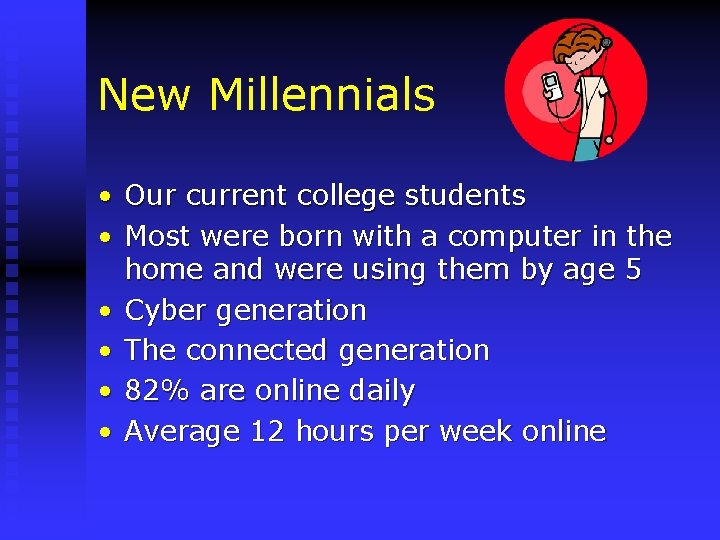 New Millennials

• Our current college students
• Most were born with a computer in the home and were using them by age 5
• Cyber generation
• The connected generation
• 82% are online daily
• Average 12 hours per week online